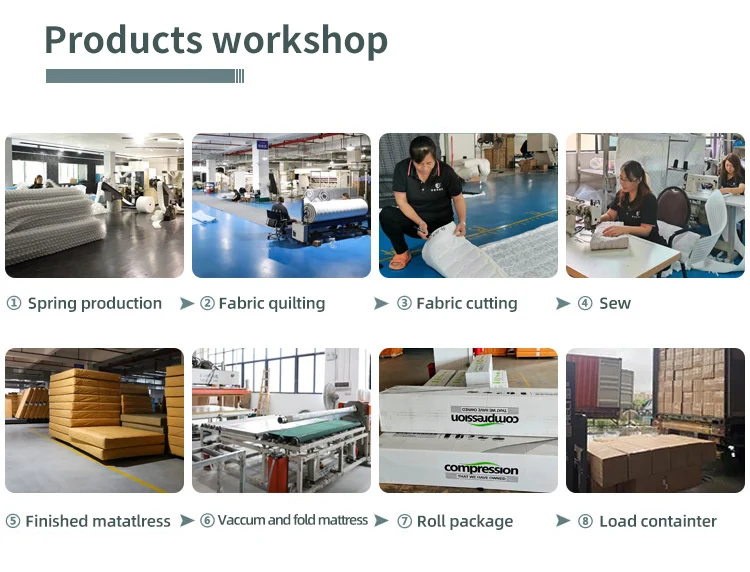 Products workshop

① Spring production ➤ ② Fabric quilting ➤ ③ Fabric cutting ➤ ④ Sew

compression
THAT WE HAVE OWNED

compression
THAT WE HAVE OWNED

⑤ Finished matatlress ➤ ⑥ Vaccum and fold mattress ➤ ⑦ Roll package ➤ ⑧ Load containter